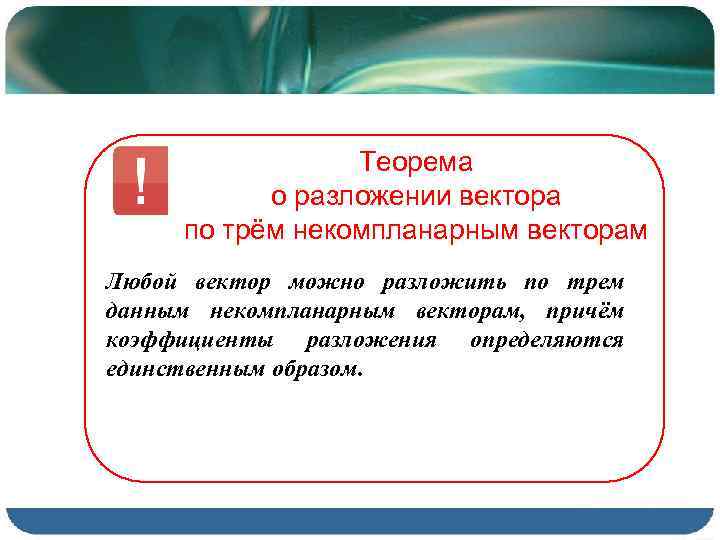 !

Теорема
о разложении вектора
по трём некомпланарным векторам

Любой вектор можно разложить по трем данным некомпланарным векторам, причём коэффициенты разложения определяются единственным образом.